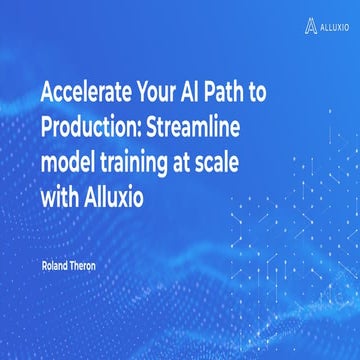 ALLUXIO

Accelerate Your AI Path to Production: Streamline model training at scale with Alluxio

Roland Theron